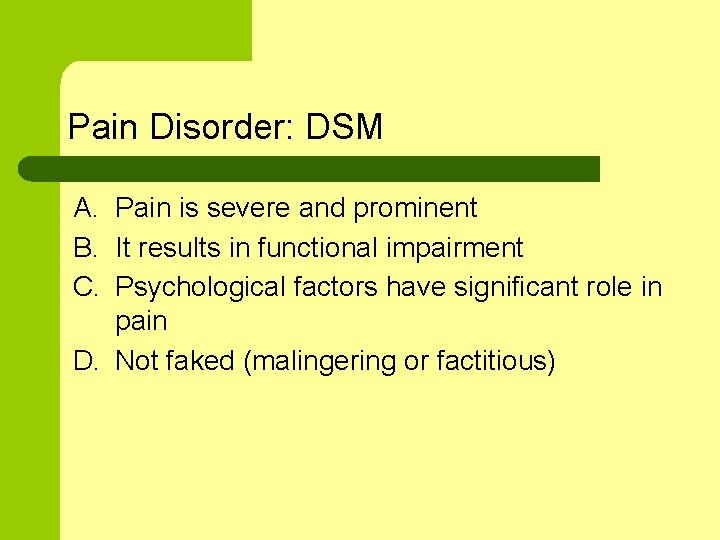 Pain Disorder: DSM

A. Pain is severe and prominent
B. It results in functional impairment
C. Psychological factors have significant role in pain
D. Not faked (malingering or factitious)